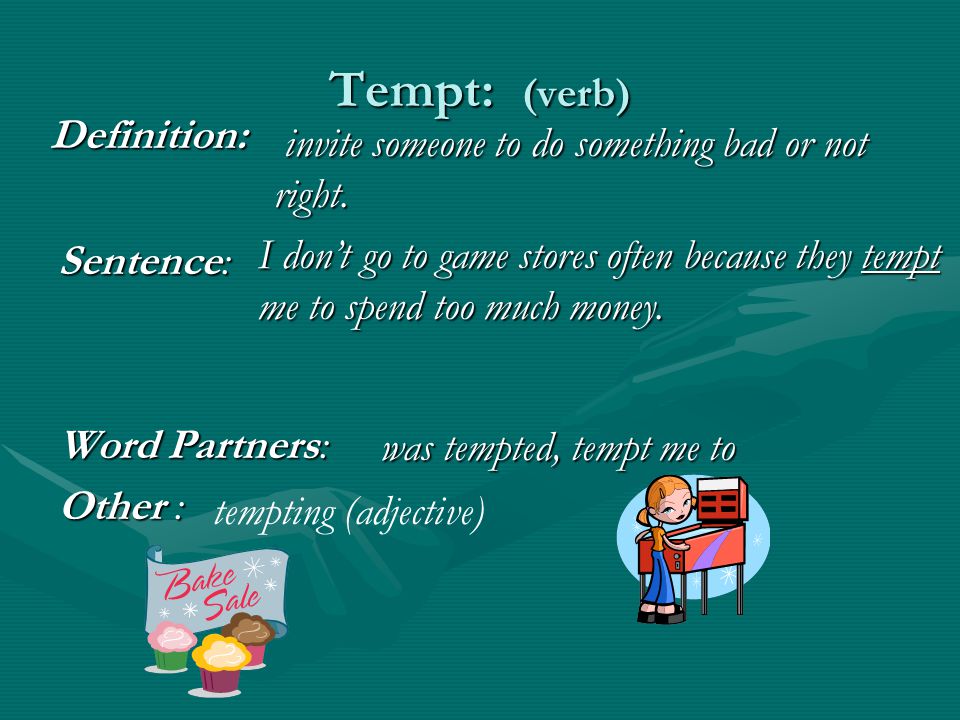 Tempt: (verb)

Definition: invite someone to do something bad or not right.

Sentence: I don't go to game stores often because they tempt me to spend too much money.

Word Partners: was tempted, tempt me to

Other : tempting (adjective)

Bake Sale